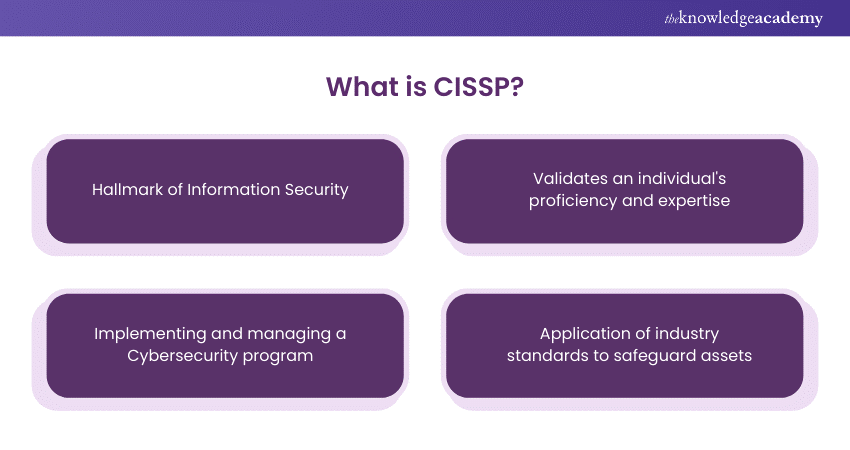 theknowledgeacademy

What is CISSP?

Hallmark of Information Security

Validates an individual's proficiency and expertise

Implementing and managing a Cybersecurity program

Application of industry standards to safeguard assets